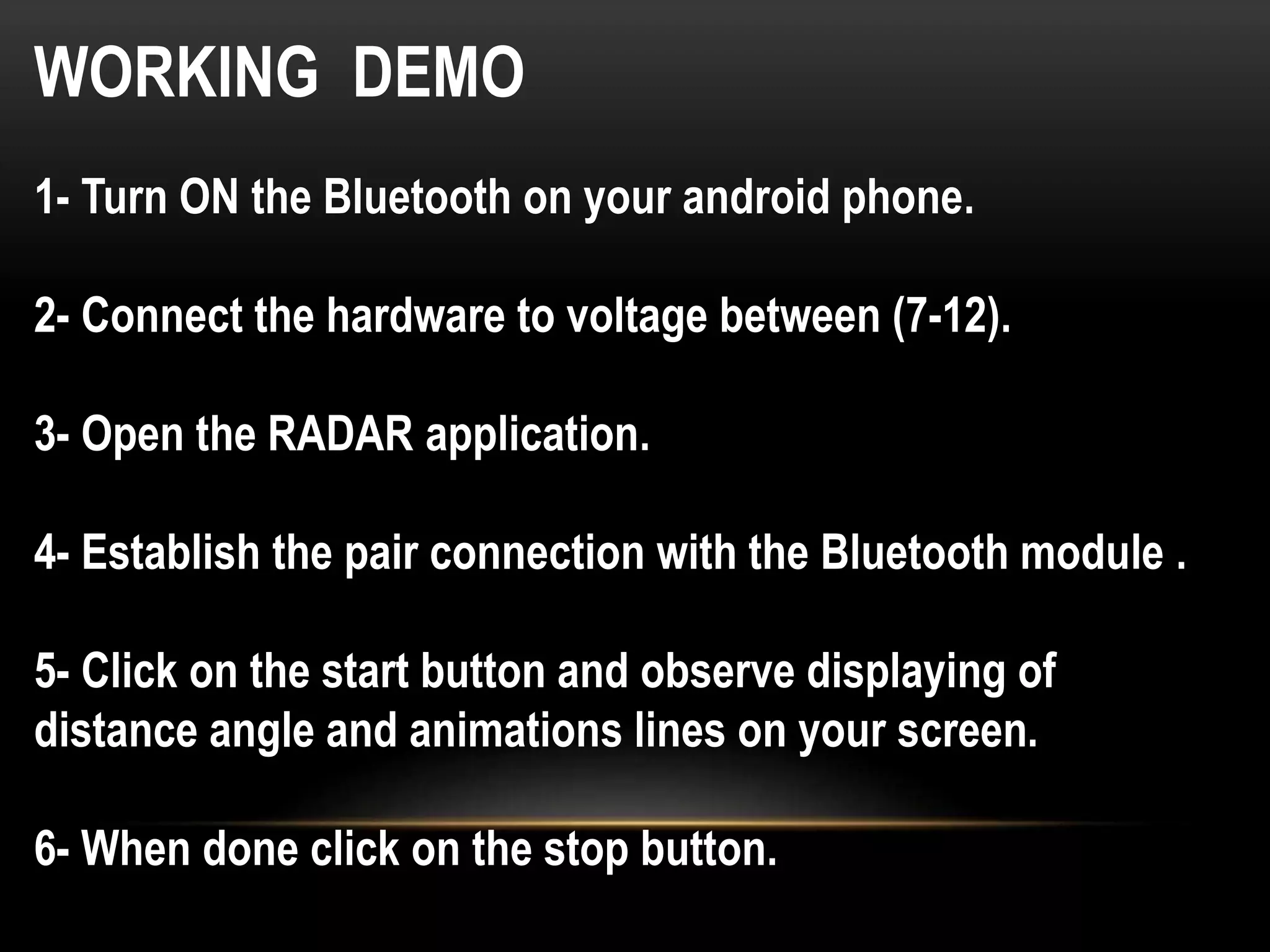 WORKING DEMO

1- Turn ON the Bluetooth on your android phone.

2- Connect the hardware to voltage between (7-12).

3- Open the RADAR application.

4- Establish the pair connection with the Bluetooth module .

5- Click on the start button and observe displaying of distance angle and animations lines on your screen.

6- When done click on the stop button.